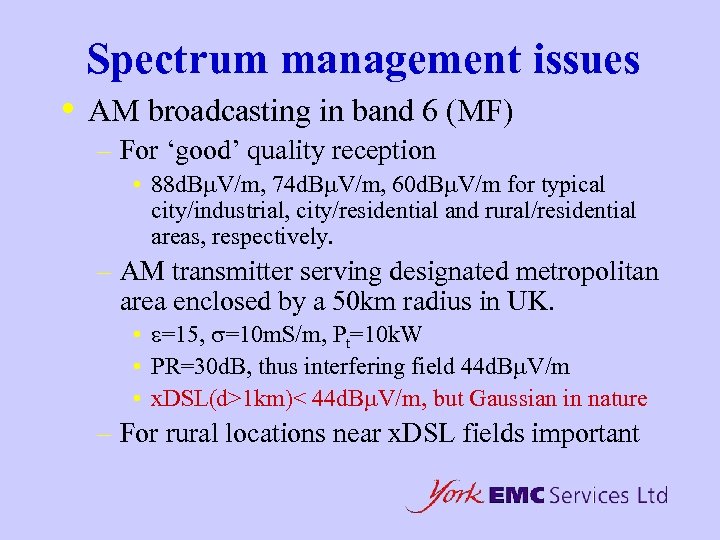 Spectrum management issues

• AM broadcasting in band 6 (MF)

– For ‘good’ quality reception

• 88dBμV/m, 74dBμV/m, 60dBμV/m for typical city/industrial, city/residential and rural/residential areas, respectively.

– AM transmitter serving designated metropolitan area enclosed by a 50km radius in UK.

• ε=15, σ=10mS/m, $P_t$=10kW

• PR=30dB, thus interfering field 44dBμV/m

• xDSL(d>1km)< 44dBμV/m, but Gaussian in nature

– For rural locations near xDSL fields important

York EMC Services Ltd